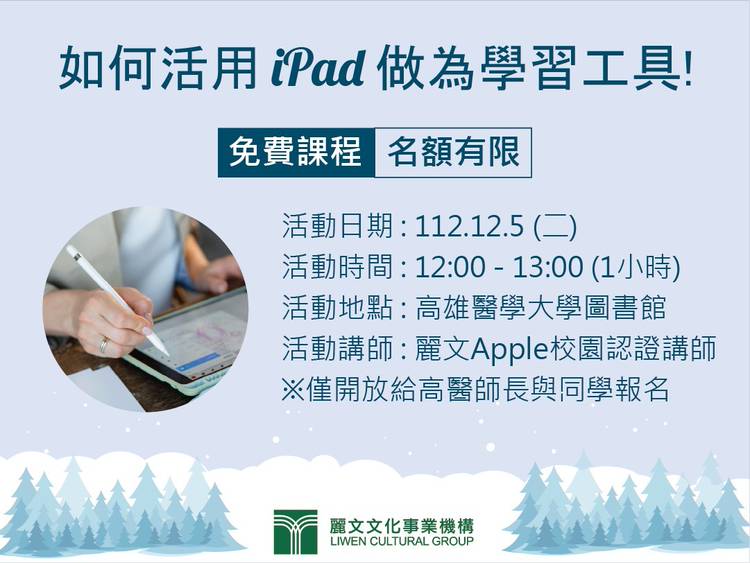 如何活用 iPad 做為學習工具!

免費課程 名額有限

活動日期 : 112.12.5 (二)
活動時間 : 12:00 - 13:00 (1小時)
活動地點 : 高雄醫學大學圖書館
活動講師 : 麗文Apple校園認證講師
※僅開放給高醫師長與同學報名

麗文文化事業機構
LIWEN CULTURAL GROUP